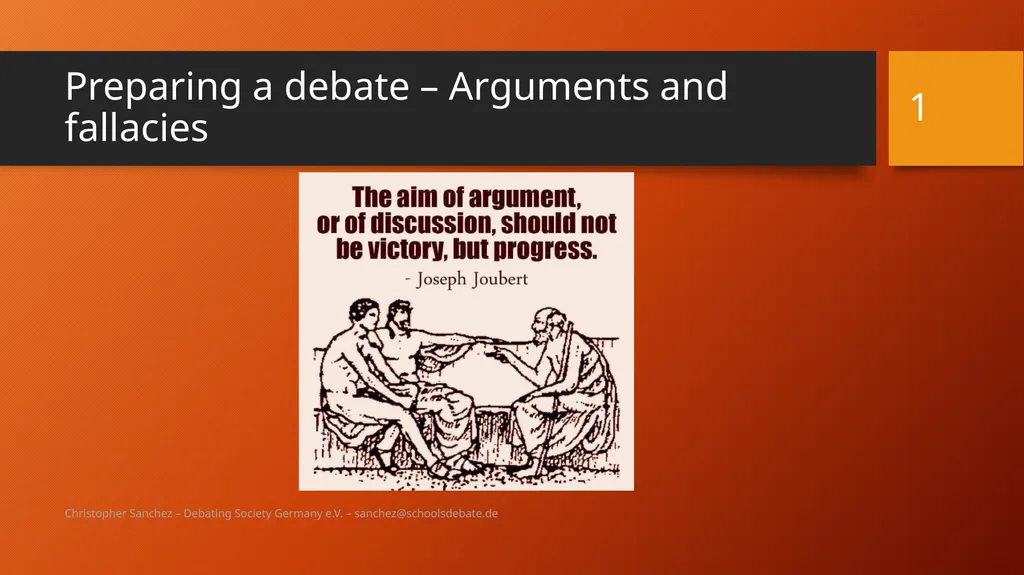 Preparing a debate – Arguments and fallacies

1

The aim of argument, or of discussion, should not be victory, but progress.
- Joseph Joubert

Christopher Sanchez – Debating Society Germany e.V. – sanchez@schoolsdebate.de